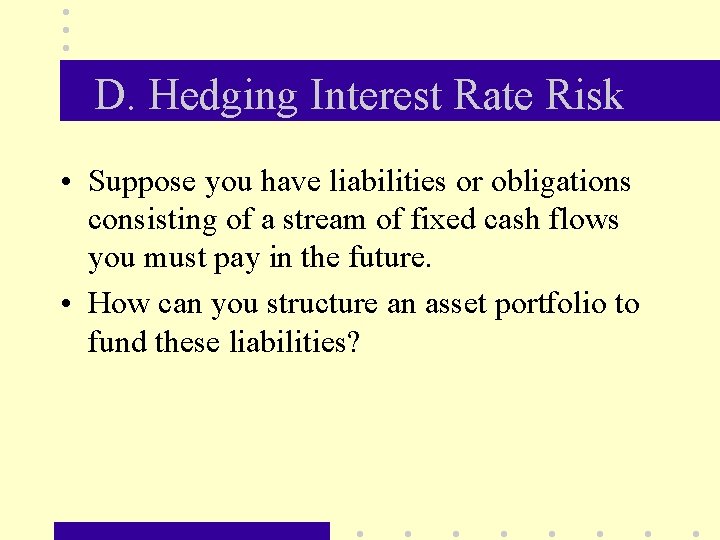 D. Hedging Interest Rate Risk

• Suppose you have liabilities or obligations consisting of a stream of fixed cash flows you must pay in the future.

• How can you structure an asset portfolio to fund these liabilities?